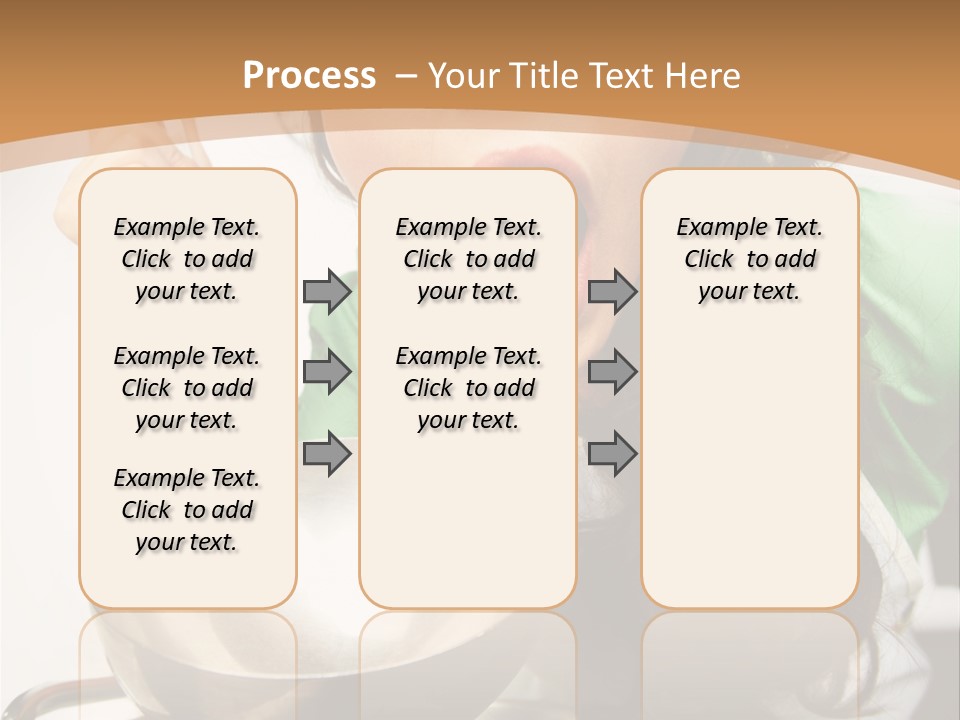 Process – Your Title Text Here

Example Text. Click to add your text.

Example Text. Click to add your text.

Example Text. Click to add your text.

Example Text. Click to add your text.

Example Text. Click to add your text.

Example Text. Click to add your text.